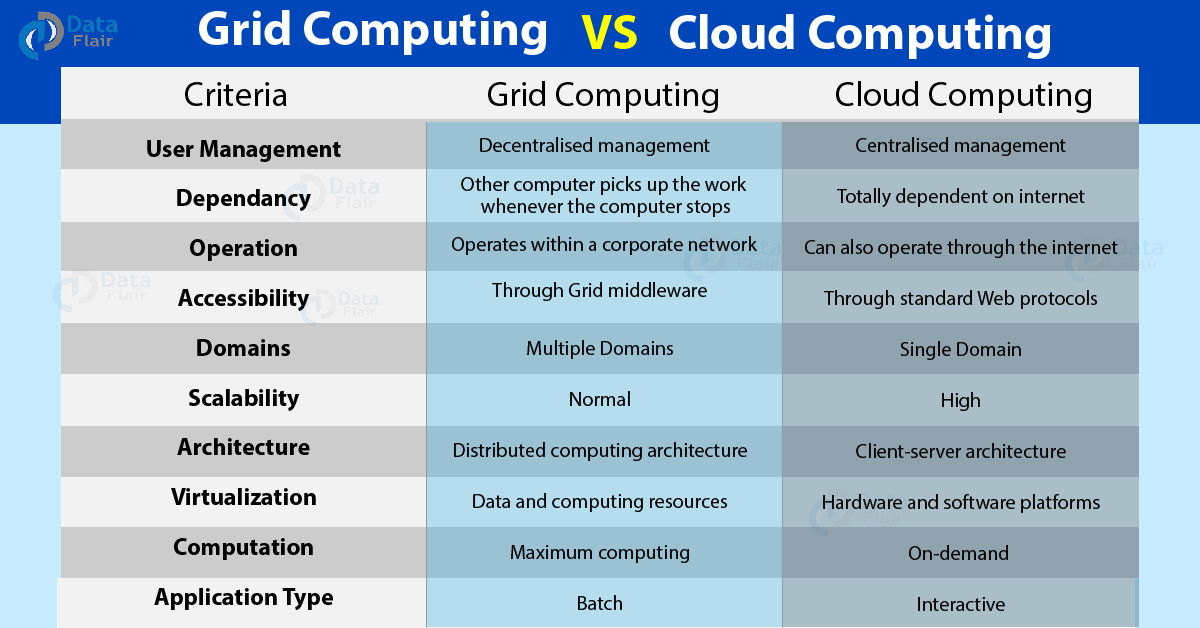 Data Flair

Grid Computing VS Cloud Computing

| Criteria | Grid Computing | Cloud Computing |
|---|---|---|
| User Management | Decentralised management | Centralised management |
| Dependancy | Other computer picks up the work whenever the computer stops | Totally dependent on internet |
| Operation | Operates within a corporate network | Can also operate through the internet |
| Accessibility | Through Grid middleware | Through standard Web protocols |
| Domains | Multiple Domains | Single Domain |
| Scalability | Normal | High |
| Architecture | Distributed computing architecture | Client-server architecture |
| Virtualization | Data and computing resources | Hardware and software platforms |
| Computation | Maximum computing | On-demand |
| Application Type | Batch | Interactive |